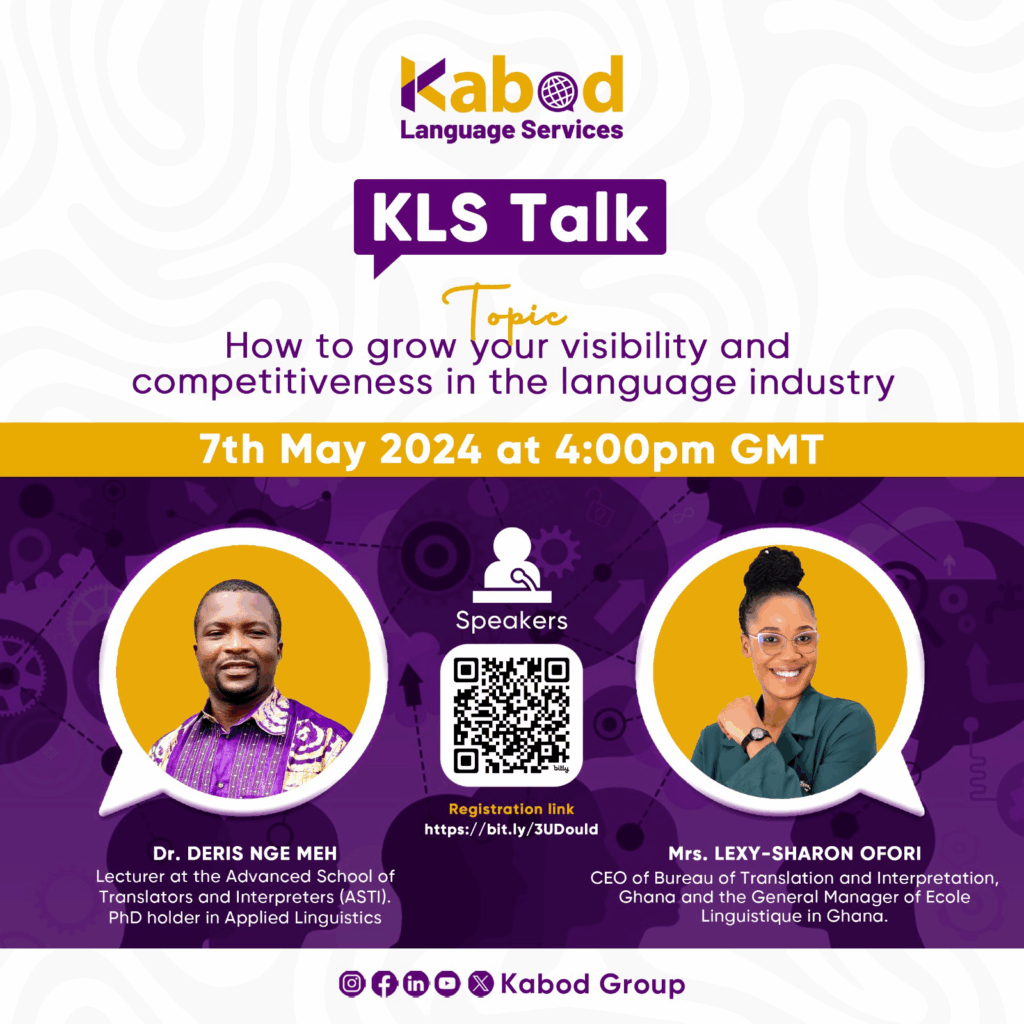 Kabod
Language Services

KLS Talk

Topic
How to grow your visibility and competitiveness in the language industry

7th May 2024 at 4:00pm GMT

Speakers

bitly

Registration link
https://bit.ly/3UDould

Dr. DERIS NGE MEH
Lecturer at the Advanced School of Translators and Interpreters (ASTI). PhD holder in Applied Linguistics

Mrs. LEXY-SHARON OFORI
CEO of Bureau of Translation and Interpretation, Ghana and the General Manager of Ecole Linguistique in Ghana.

Kabod Group